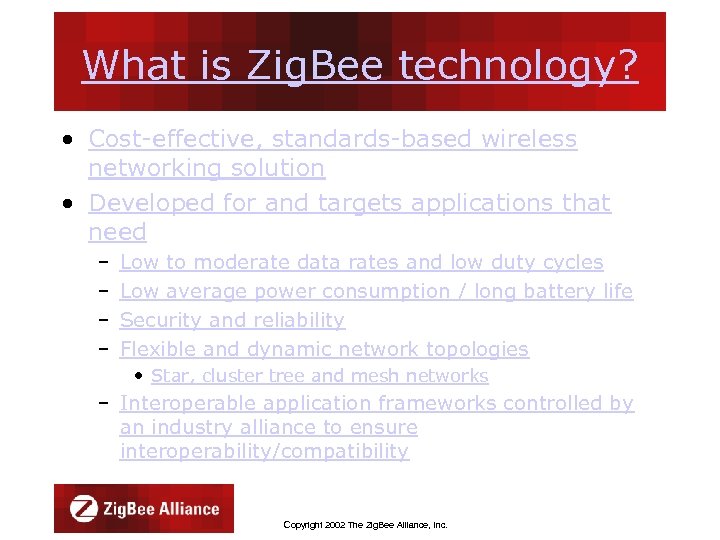 What is ZigBee technology?

• Cost-effective, standards-based wireless networking solution

• Developed for and targets applications that need

– Low to moderate data rates and low duty cycles

– Low average power consumption / long battery life

– Security and reliability

– Flexible and dynamic network topologies

• Star, cluster tree and mesh networks

– Interoperable application frameworks controlled by an industry alliance to ensure interoperability/compatibility

ZigBee Alliance

Copyright 2002 The ZigBee Alliance, Inc.